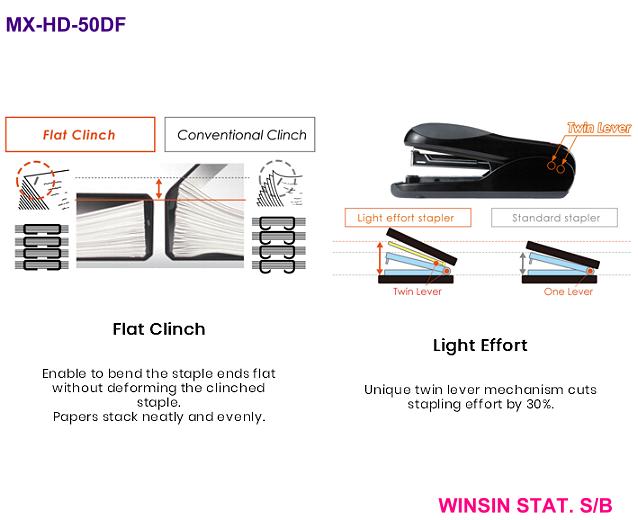 MX-HD-50DF

Flat Clinch

Conventional Clinch

Flat Clinch

Enable to bend the staple ends flat without deforming the clinched staple.
Papers stack neatly and evenly.

Twin Lever

Light effort stapler

Standard stapler

Twin Lever

One Lever

Light Effort

Unique twin lever mechanism cuts stapling effort by 30%.

WINSIN STAT. S/B